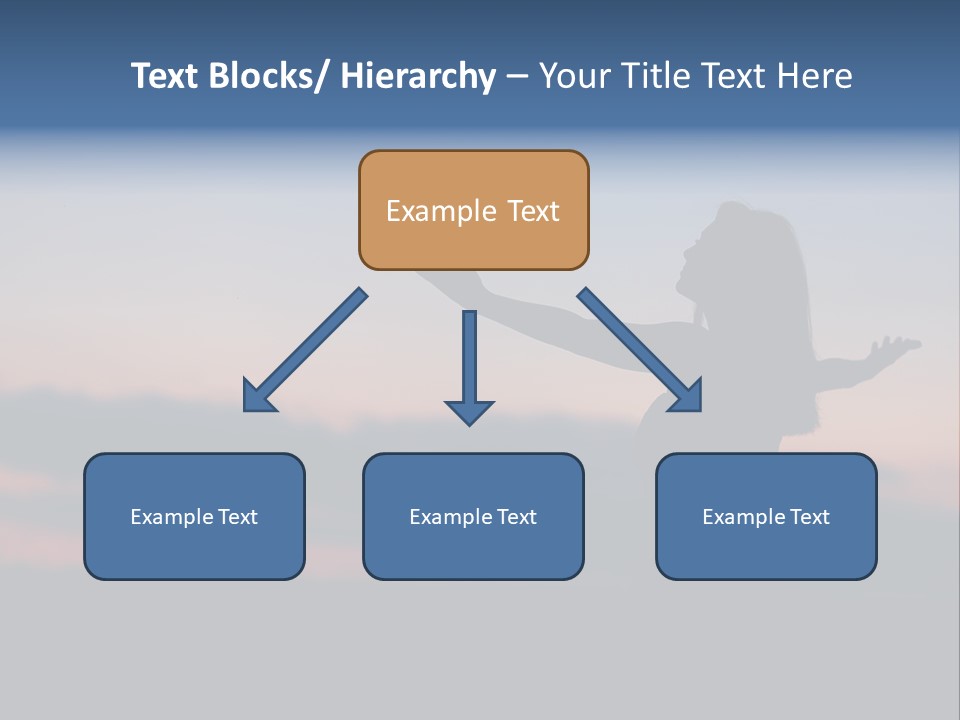 Text Blocks/ Hierarchy – Your Title Text Here

Example Text

Example Text

Example Text

Example Text